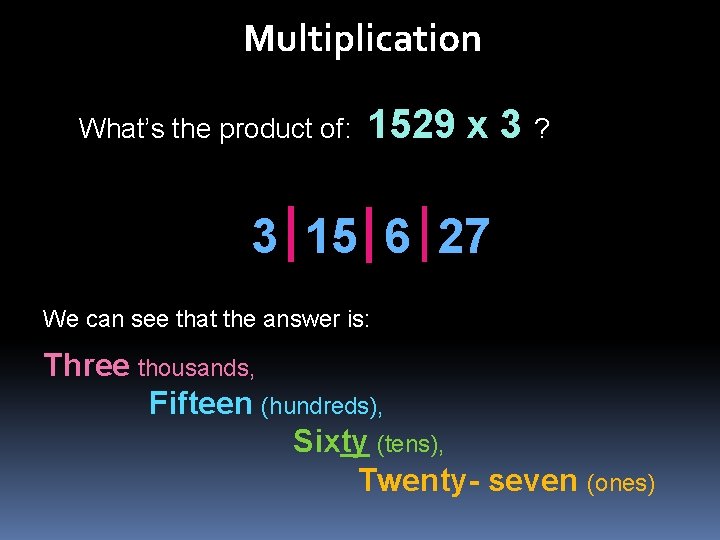 Multiplication

What's the product of: 1529 x 3 ?

3 | 15 | 6 | 27

We can see that the answer is:

Three thousands,

Fifteen (hundreds),

Sixty (tens),

Twenty- seven (ones)